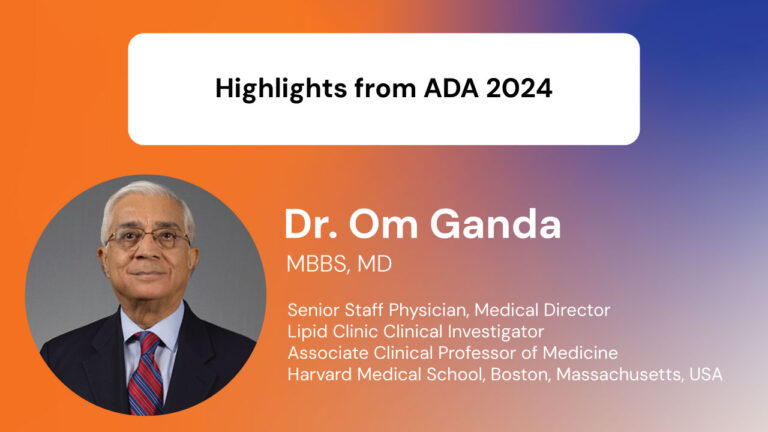 Highlights from ADA 2024

Dr. Om Ganda
MBBS, MD

Senior Staff Physician, Medical Director
Lipid Clinic Clinical Investigator
Associate Clinical Professor of Medicine
Harvard Medical School, Boston, Massachusetts, USA